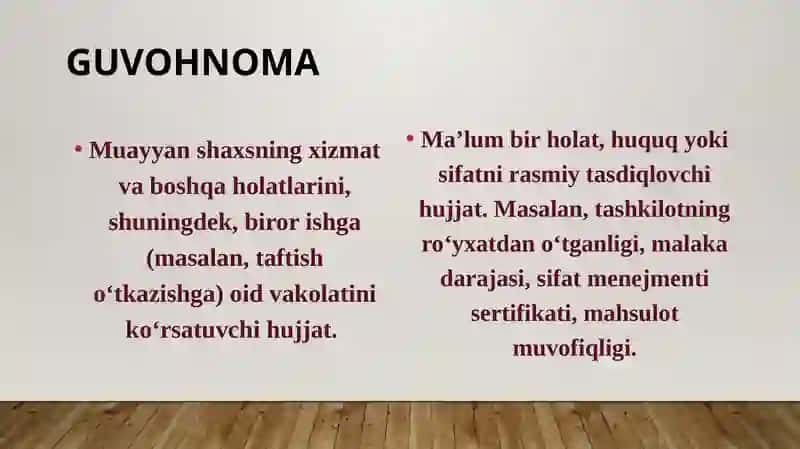 GUVOHNOMA

• Muayyan shaxsning xizmat va boshqa holatlarini, shuningdek, biror ishga (masalan, taftish o‘tkazishga) oid vakolatini ko‘rsatuvchi hujjat.

• Ma’lum bir holat, huquq yoki sifatni rasmiy tasdiqlovchi hujjat. Masalan, tashkilotning ro‘yxatdan o‘tganligi, malaka darajasi, sifat menejmenti sertifikati, mahsulot muvofiqligi.